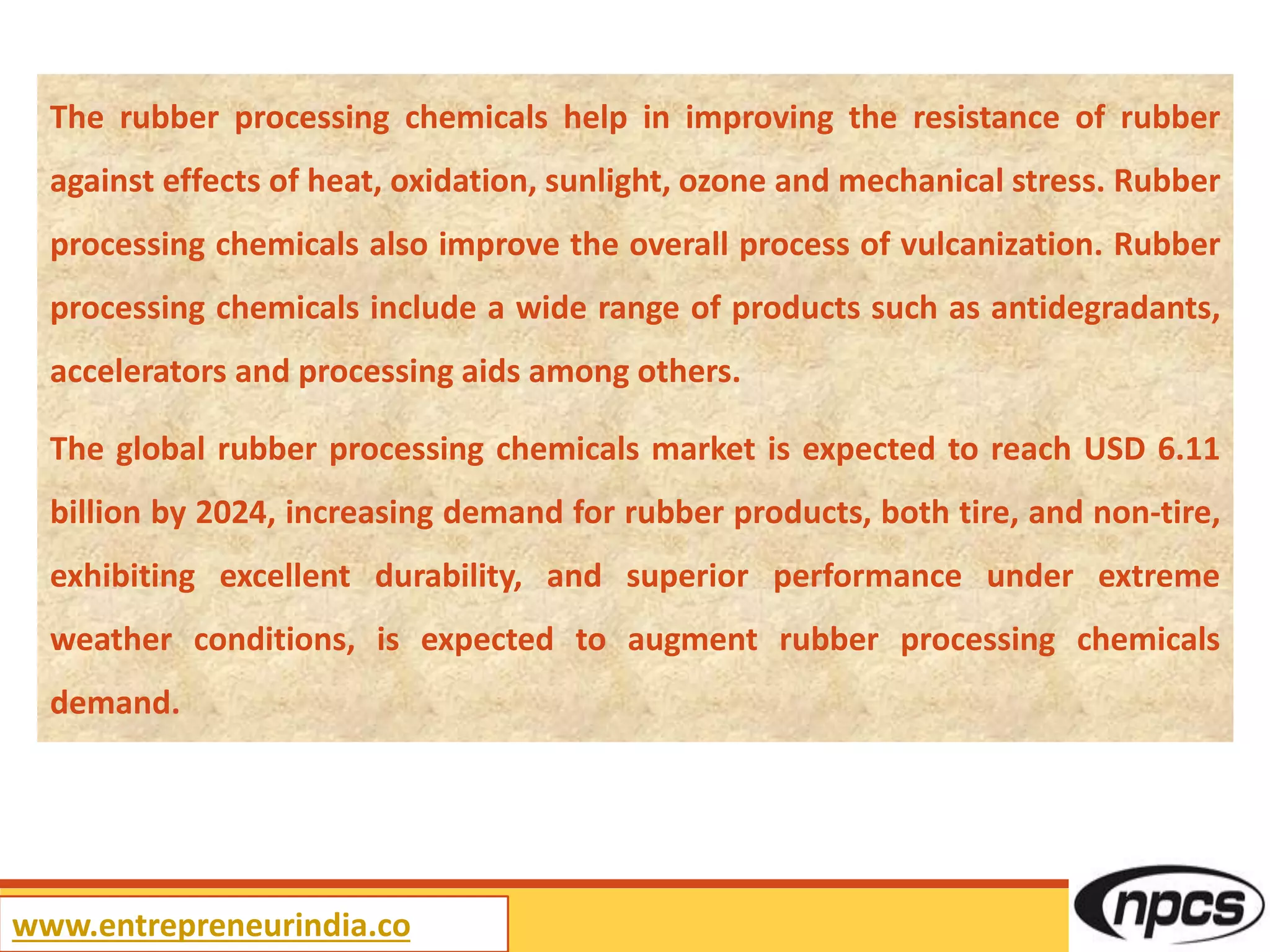 The rubber processing chemicals help in improving the resistance of rubber against effects of heat, oxidation, sunlight, ozone and mechanical stress. Rubber processing chemicals also improve the overall process of vulcanization. Rubber processing chemicals include a wide range of products such as antidegradants, accelerators and processing aids among others.

The global rubber processing chemicals market is expected to reach USD 6.11 billion by 2024, increasing demand for rubber products, both tire, and non-tire, exhibiting excellent durability, and superior performance under extreme weather conditions, is expected to augment rubber processing chemicals demand.

www.entrepreneurindia.co

npcs